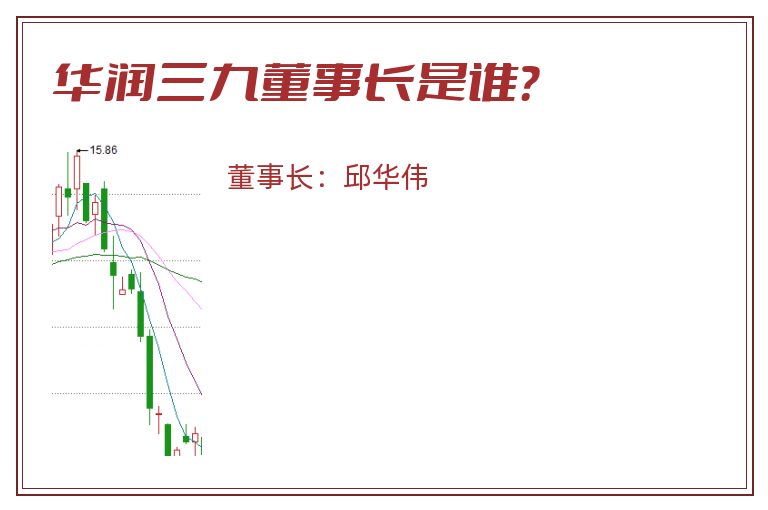 华润三九董事长是谁?

15.86

董事长：邱华伟